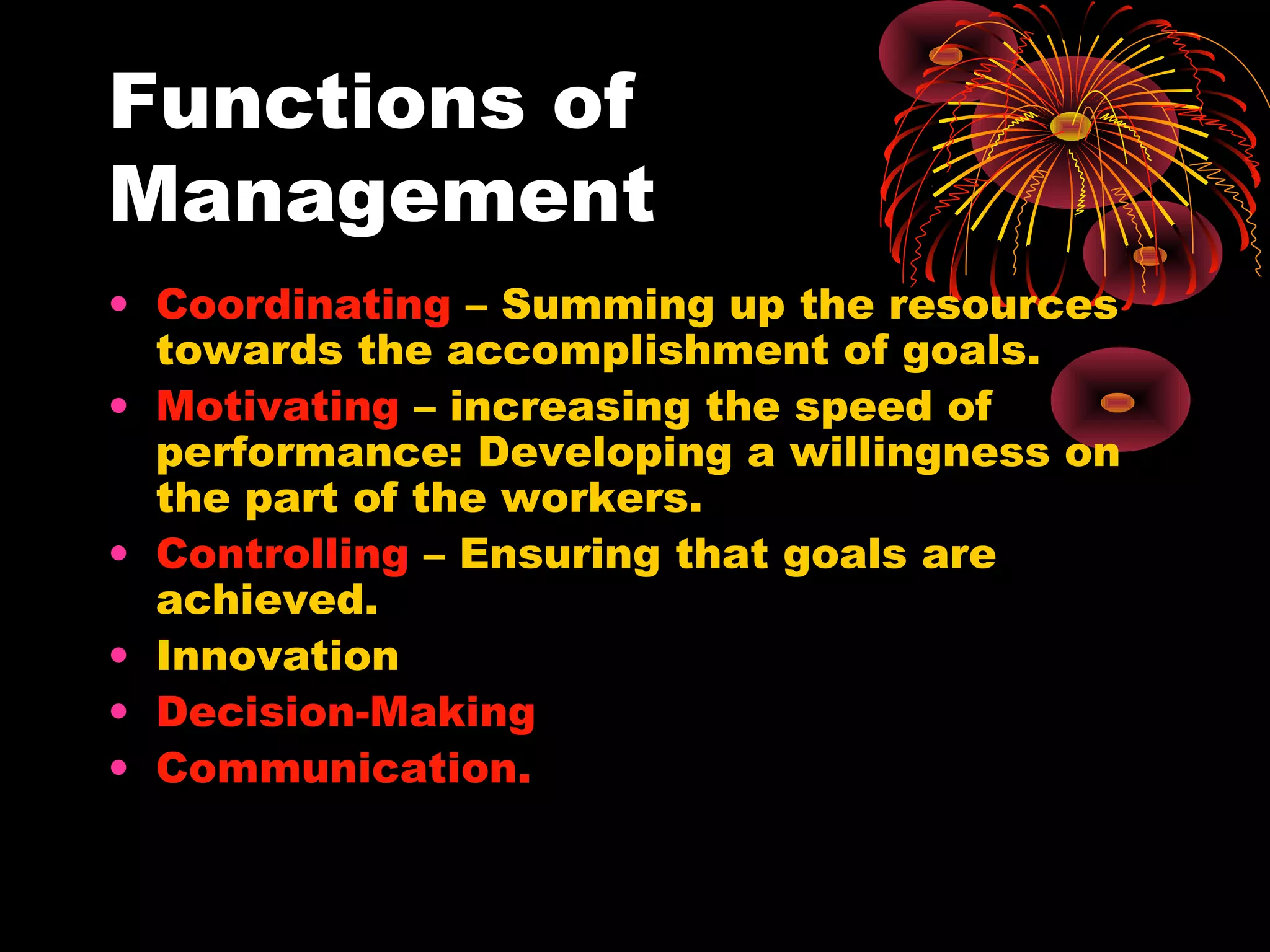 Functions of Management

• Coordinating – Summing up the resources towards the accomplishment of goals.
• Motivating – increasing the speed of performance: Developing a willingness on the part of the workers.
• Controlling – Ensuring that goals are achieved.
• Innovation
• Decision-Making
• Communication.